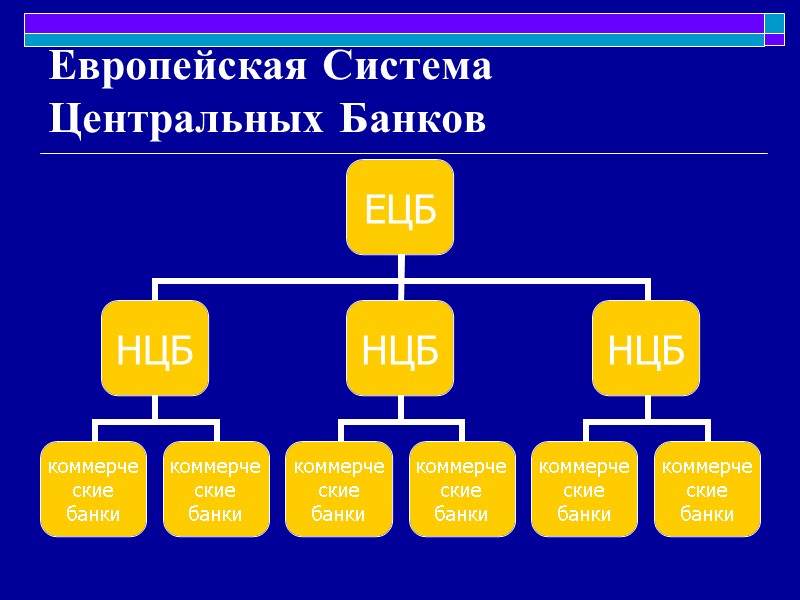 Европейская Система Центральных Банков

ЕЦБ

НЦБ

НЦБ

НЦБ

коммерческие банки

коммерческие банки

коммерческие банки

коммерческие банки

коммерческие банки

коммерческие банки